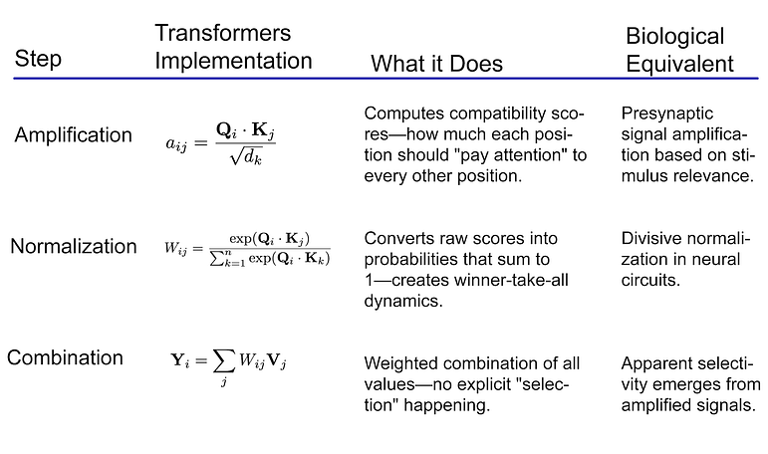 | Step | Transformers Implementation | What it Does | Biological Equivalent |
|---|---|---|---|
| Amplification | $a_{ij} = \frac{\mathbf{Q}_i \cdot \mathbf{K}_j}{\sqrt{d_k}}$ | Computes compatibility scores—how much each position should "pay attention" to every other position. | Presynaptic signal amplification based on stimulus relevance. |
| Normalization | $W_{ij} = \frac{\exp(\mathbf{Q}_i \cdot \mathbf{K}_j)}{\sum_{k=1}^{n} \exp(\mathbf{Q}_i \cdot \mathbf{K}_k)}$ | Converts raw scores into probabilities that sum to 1—creates winner-take-all dynamics. | Divisive normalization in neural circuits. |
| Combination | $\mathbf{Y}_i = \sum_j W_{ij} \mathbf{V}_j$ | Weighted combination of all values—no explicit "selection" happening. | Apparent selectivity emerges from amplified signals. |